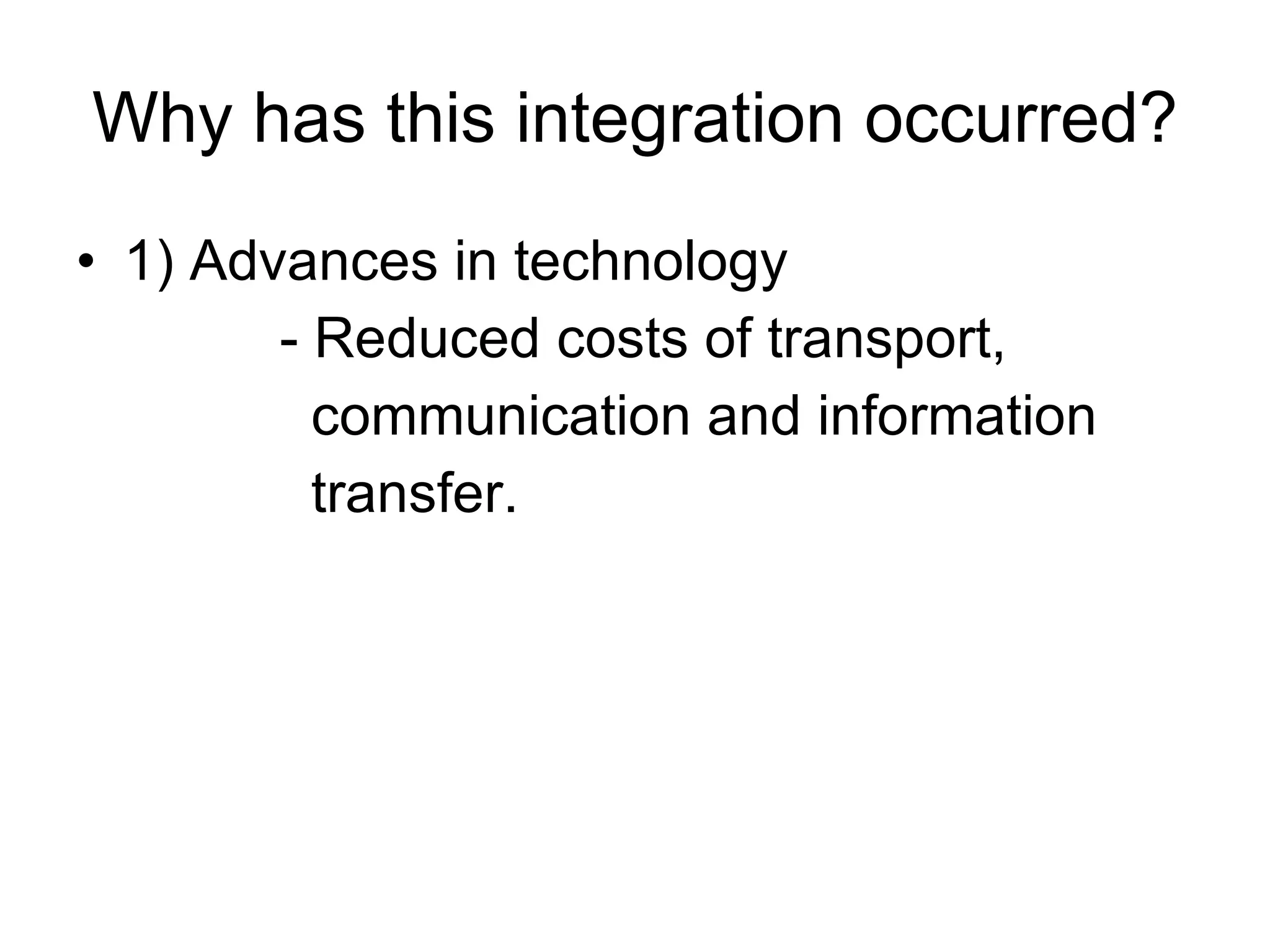 Why has this integration occurred?

• 1) Advances in technology

- Reduced costs of transport, communication and information transfer.